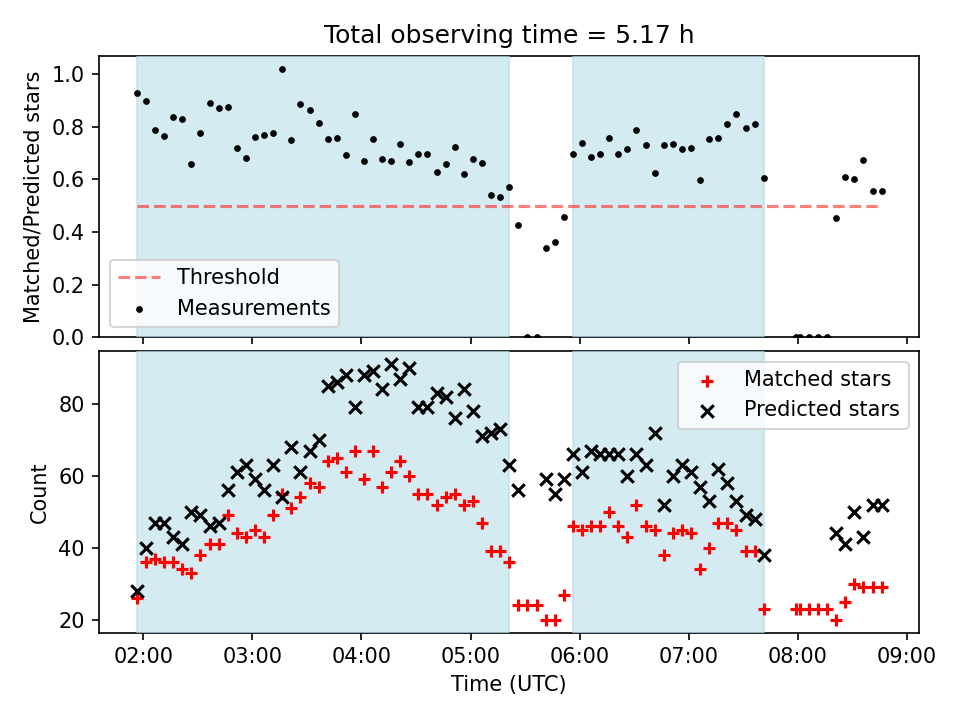 Total observing time = 5.17 h

Matched/Predicted stars

1.0
0.8
0.6
0.4
0.2
0.0

Threshold
Measurements

Count

80
60
40
20

Matched stars
Predicted stars

02:00
03:00
04:00
05:00
06:00
07:00
08:00
09:00

Time (UTC)